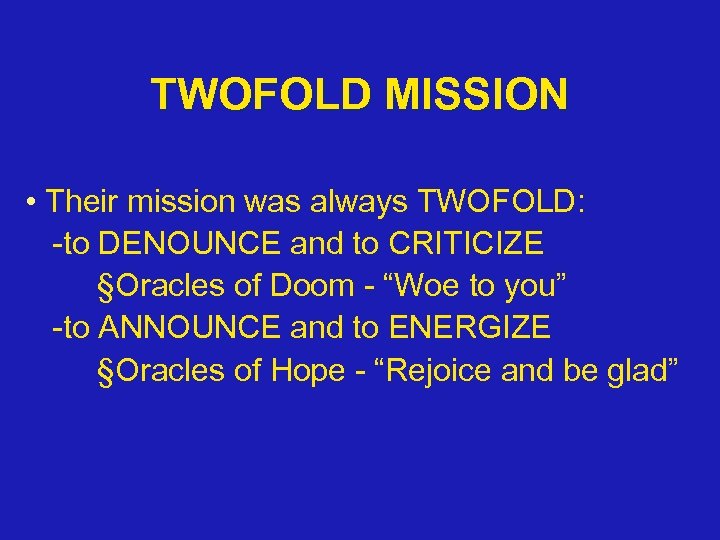 TWOFOLD MISSION

• Their mission was always TWOFOLD:
-to DENOUNCE and to CRITICIZE
§Oracles of Doom - “Woe to you”
-to ANNOUNCE and to ENERGIZE
§Oracles of Hope - “Rejoice and be glad”